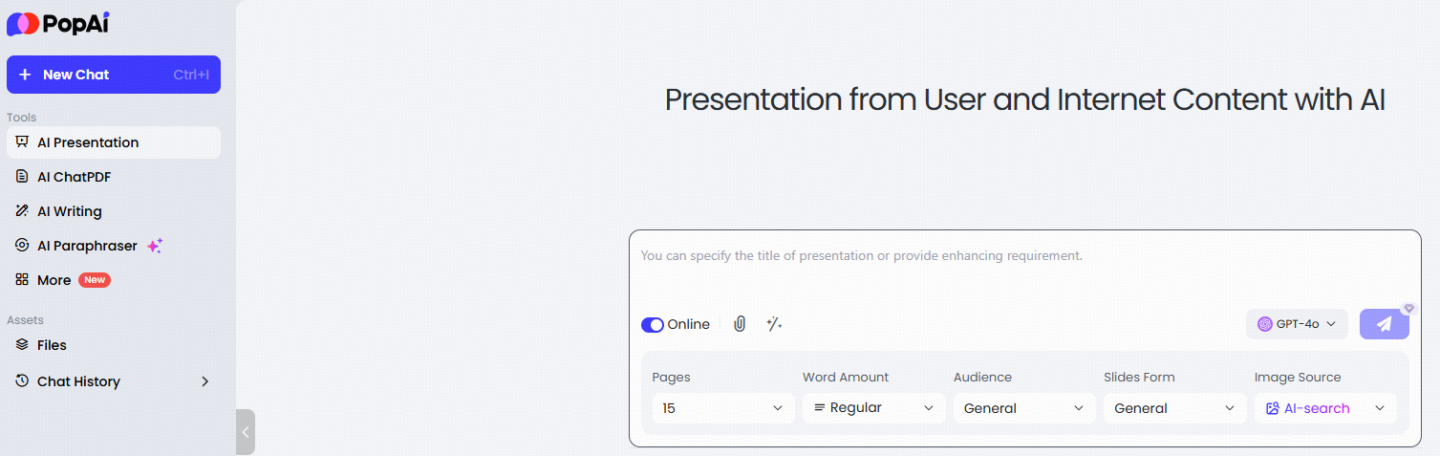 PopAi

New Chat Ctrl+I

Tools

AI Presentation

AI ChatPDF

AI Writing

AI Paraphraser

More New

Assets

Files

Chat History

Presentation from User and Internet Content with AI

You can specify the title of presentation or provide enhancing requirement.

Online

GPT-4o

Pages
15

Word Amount
Regular

Audience
General

Slides Form
General

Image Source
AI-search